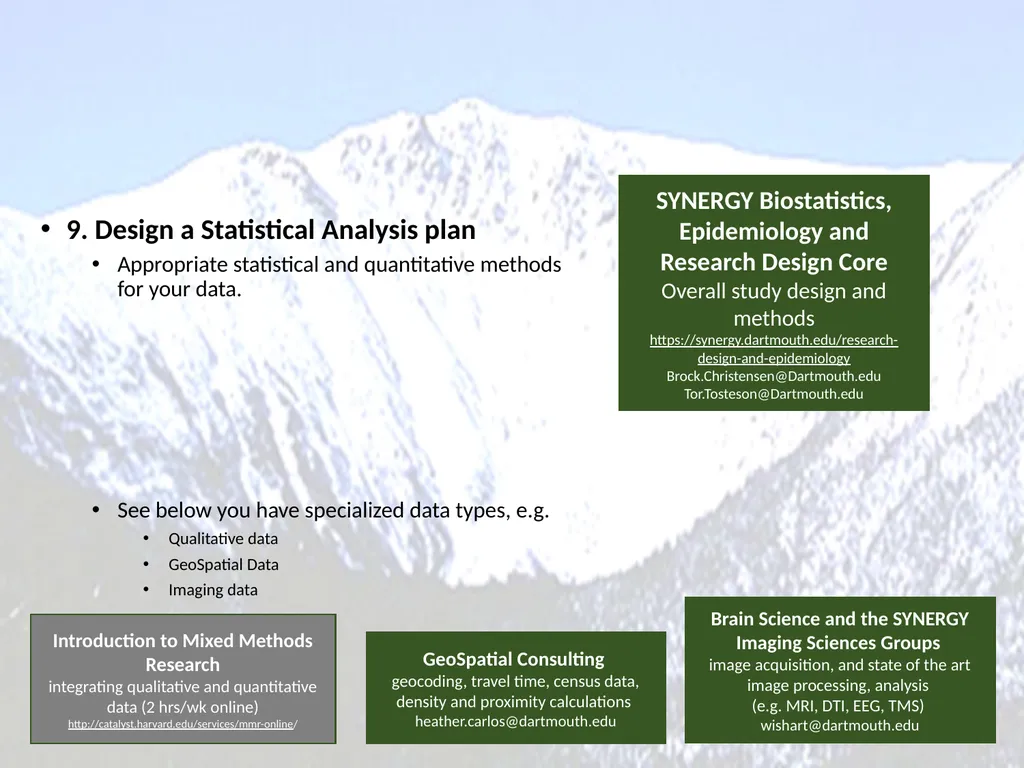 • 9. Design a Statistical Analysis plan

• Appropriate statistical and quantitative methods for your data.

SYNERGY Biostatistics, Epidemiology and Research Design Core
Overall study design and methods
https://synergy.dartmouth.edu/research-design-and-epidemiology
Brock.Christensen@Dartmouth.edu
Tor.Tosteson@Dartmouth.edu

• See below you have specialized data types, e.g.
• Qualitative data
• GeoSpatial Data
• Imaging data

Introduction to Mixed Methods Research
integrating qualitative and quantitative data (2 hrs/wk online)
http://catalyst.harvard.edu/services/mmr-online/

GeoSpatial Consulting
geocoding, travel time, census data, density and proximity calculations
heather.carlos@dartmouth.edu

Brain Science and the SYNERGY Imaging Sciences Groups
image acquisition, and state of the art image processing, analysis
(e.g. MRI, DTI, EEG, TMS)
wishart@dartmouth.edu